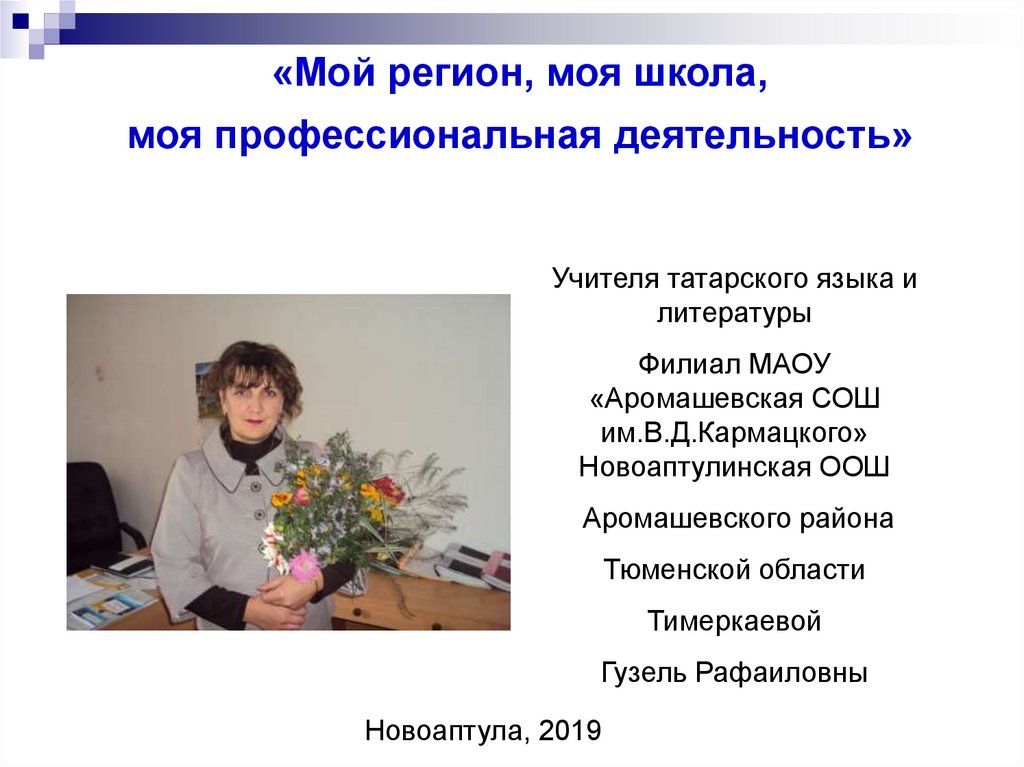 «Мой регион, моя школа,
моя профессиональная деятельность»

Учителя татарского языка и литературы

Филиал МАОУ «Аромашевская СОШ им.В.Д.Кармацкого» Новоаптулинская ООШ

Аромашевского района

Тюменской области

Тимеркаевой

Гузель Рафаиловны

Новоаптула, 2019